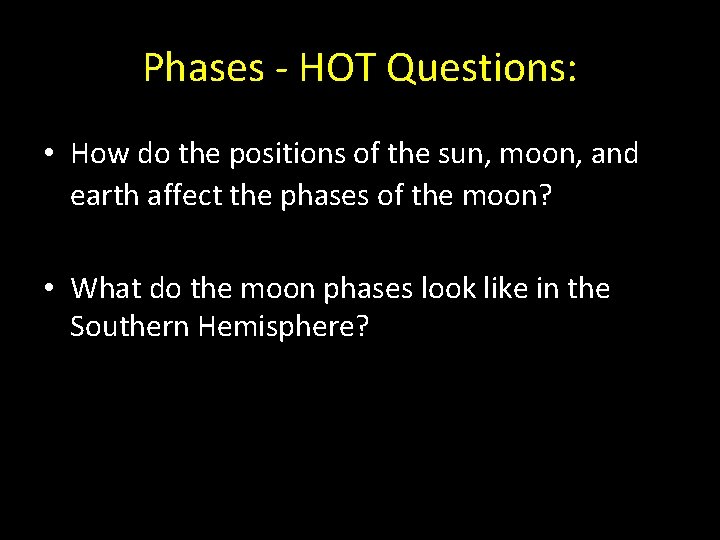 Phases - HOT Questions:

• How do the positions of the sun, moon, and earth affect the phases of the moon?

• What do the moon phases look like in the Southern Hemisphere?